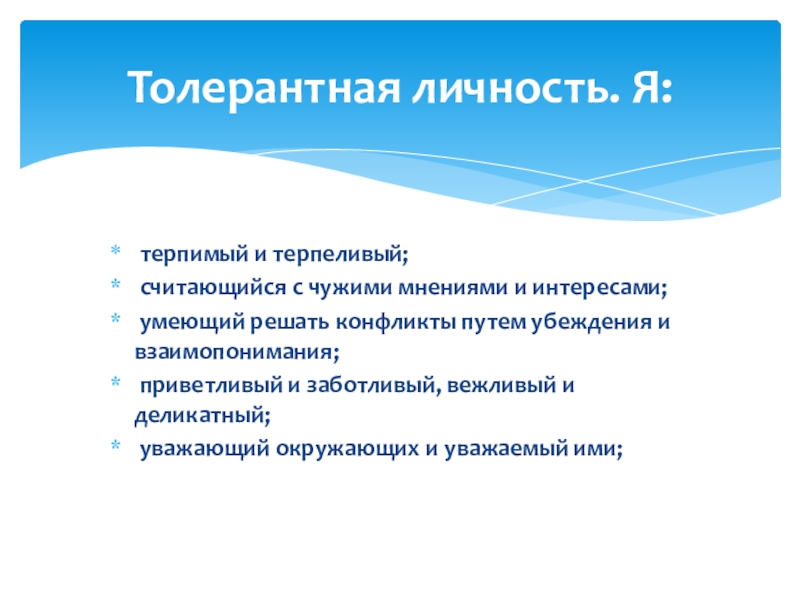 Толерантная личность. Я:

* терпимый и терпеливый;
* считающийся с чужими мнениями и интересами;
* умеющий решать конфликты путем убеждения и взаимопонимания;
* приветливый и заботливый, вежливый и деликатный;
* уважающий окружающих и уважаемый ими;